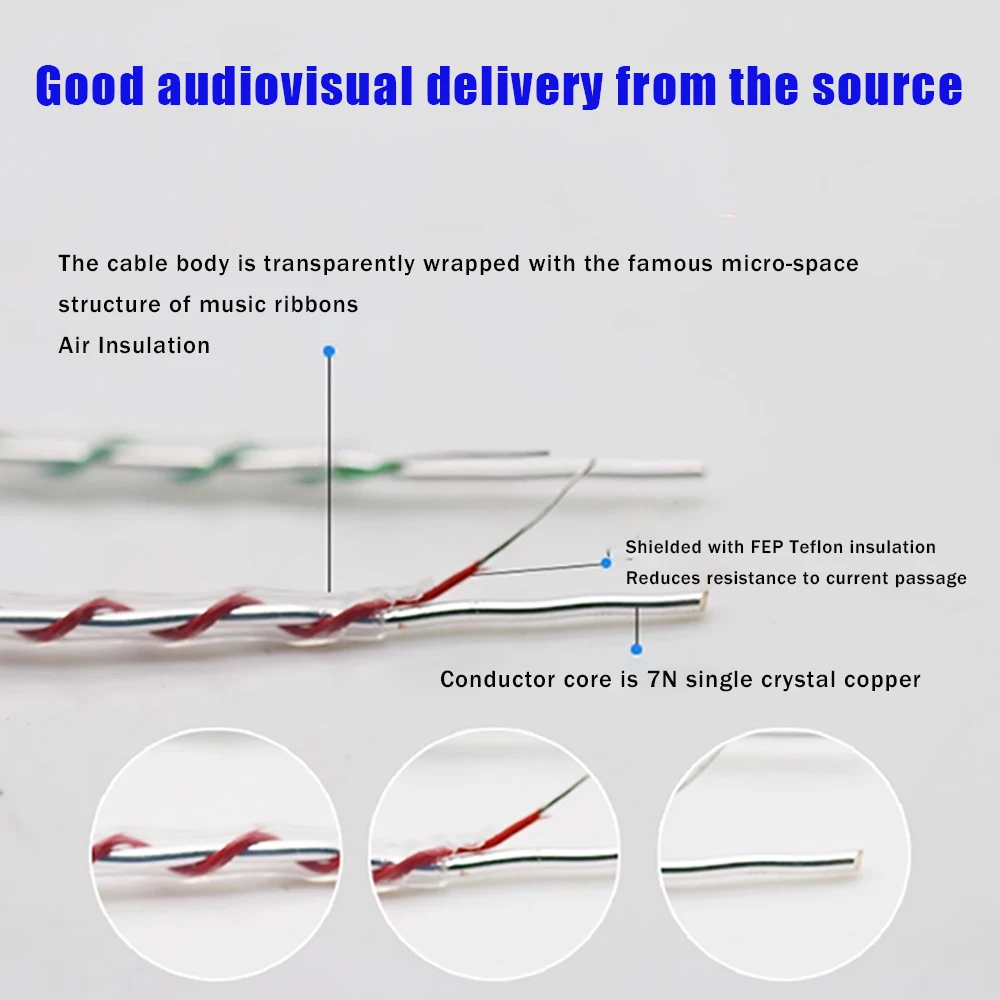 Good audiovisual delivery from the source

The cable body is transparently wrapped with the famous micro-space structure of music ribbons
Air Insulation

Shielded with FEP Teflon insulation
Reduces resistance to current passage

Conductor core is 7N single crystal copper